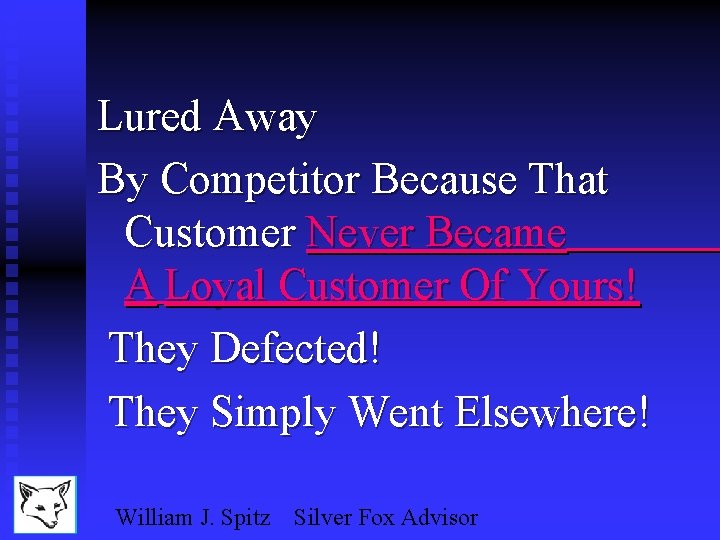 Lured Away

By Competitor Because That Customer Never Became A Loyal Customer Of Yours!

They Defected!

They Simply Went Elsewhere!

William J. Spitz Silver Fox Advisor